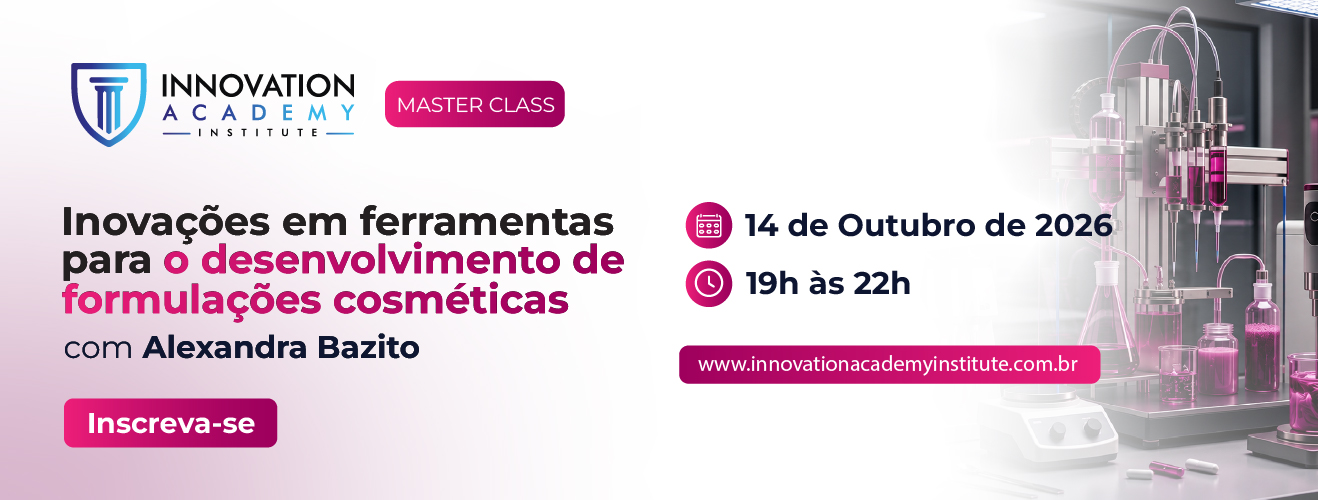 INNOVATION
ACADEMY
INSTITUTE

MASTER CLASS

Inovações em ferramentas para o desenvolvimento de formulações cosméticas

com Alexandra Bazito

Inscreva-se

14 de Outubro de 2026

19h às 22h

www.innovationacademyinstitute.com.br